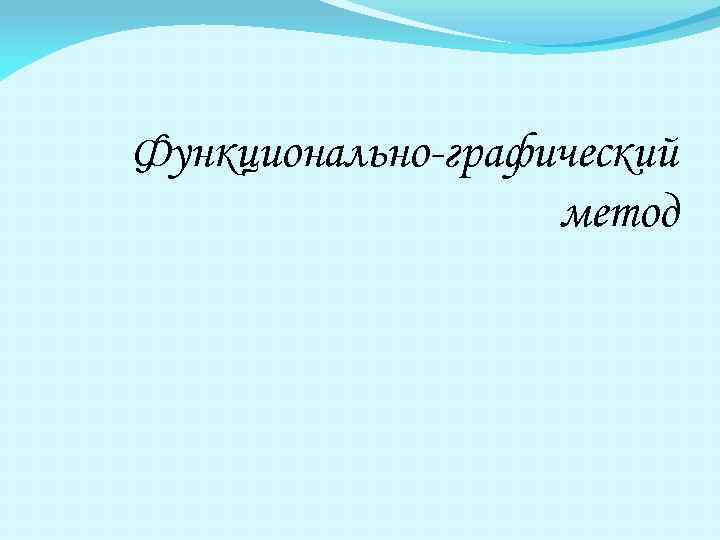 Функционально-графический метод